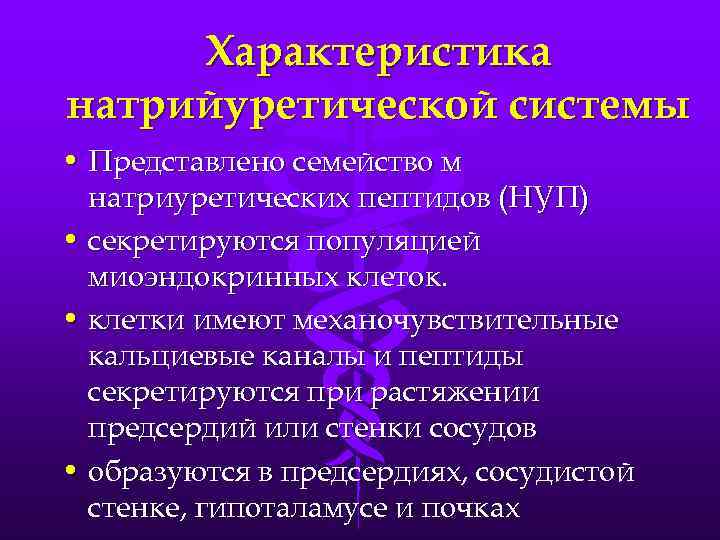 Характеристика натрийуретической системы

• Представлено семейство м натриуретических пептидов (НУП)
• секретируются популяцией миоэндокринных клеток.
• клетки имеют механочувствительные кальциевые каналы и пептиды секретируются при растяжении предсердий или стенки сосудов
• образуются в предсердиях, сосудистой стенке, гипоталамусе и почках